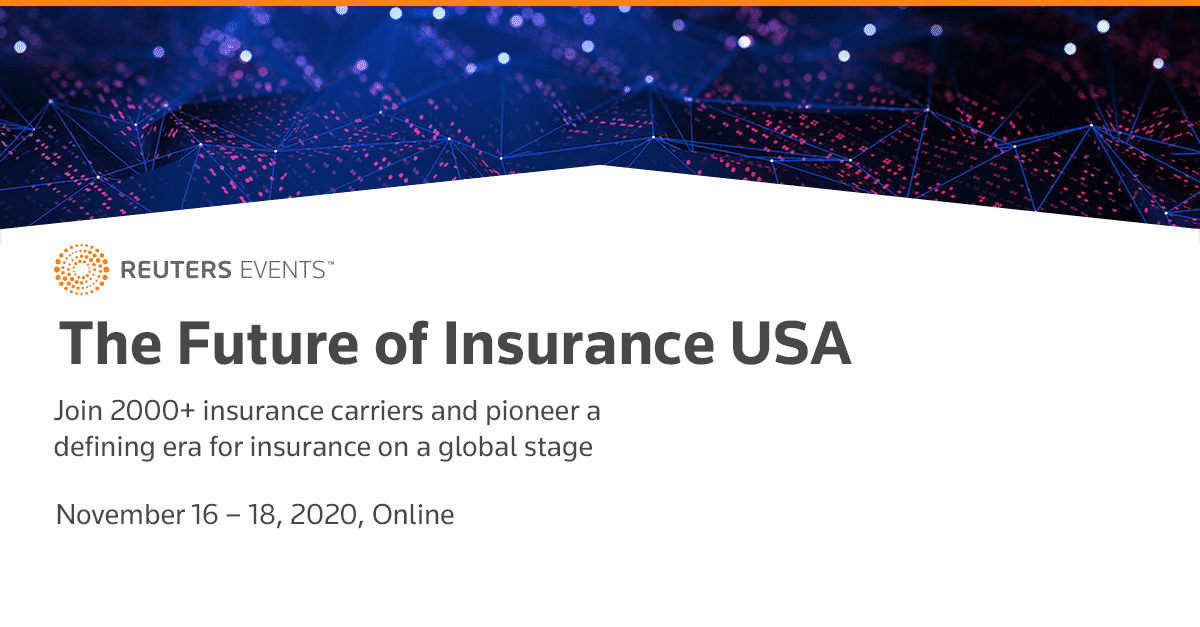 REUTERS EVENTS™

The Future of Insurance USA

Join 2000+ insurance carriers and pioneer a defining era for insurance on a global stage

November 16 – 18, 2020, Online